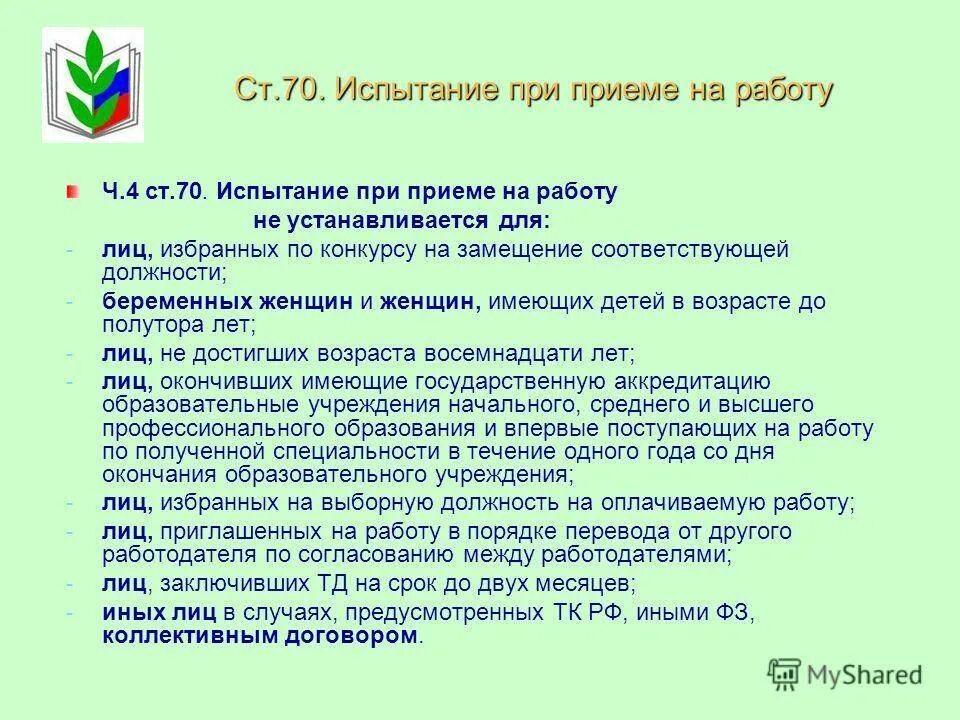 Ст.70. Испытание при приеме на работу

Ч.4 ст.70. Испытание при приеме на работу
не устанавливается для:

- лиц, избранных по конкурсу на замещение соответствующей должности;
- беременных женщин и женщин, имеющих детей в возрасте до полутора лет;
- лиц, не достигших возраста восемнадцати лет;
- лиц, окончивших имеющие государственную аккредитацию образовательные учреждения начального, среднего и высшего профессионального образования и впервые поступающих на работу по полученной специальности в течение одного года со дня окончания образовательного учреждения;
- лиц, избранных на выборную должность на оплачиваемую работу;
- лиц, приглашенных на работу в порядке перевода от другого работодателя по согласованию между работодателями;
- лиц, заключивших ТД на срок до двух месяцев;
- иных лиц в случаях, предусмотренных ТК РФ, иными ФЗ, коллективным договором.

MyShared